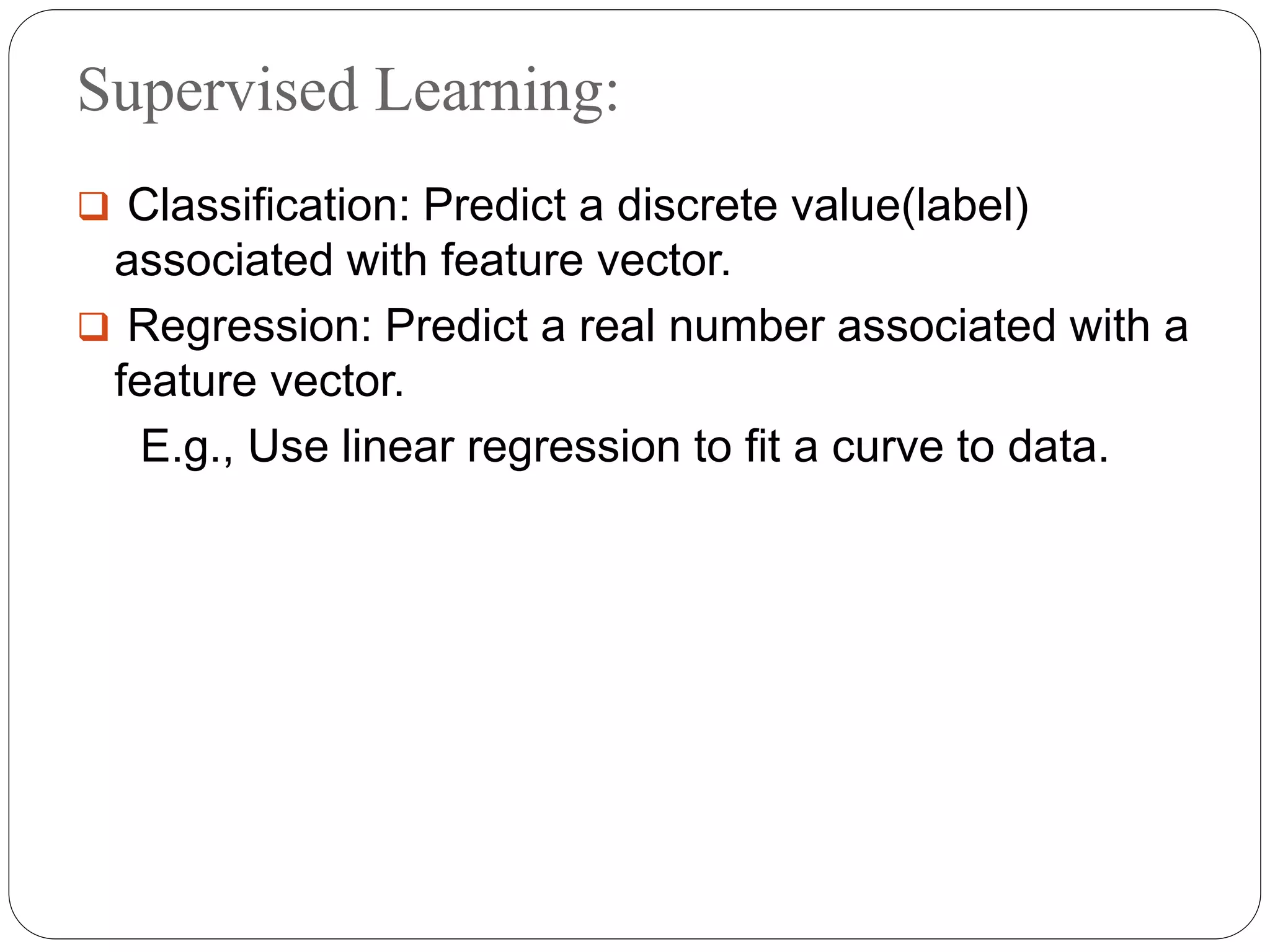 Supervised Learning:

❑ Classification: Predict a discrete value(label) associated with feature vector.

❑ Regression: Predict a real number associated with a feature vector.

E.g., Use linear regression to fit a curve to data.